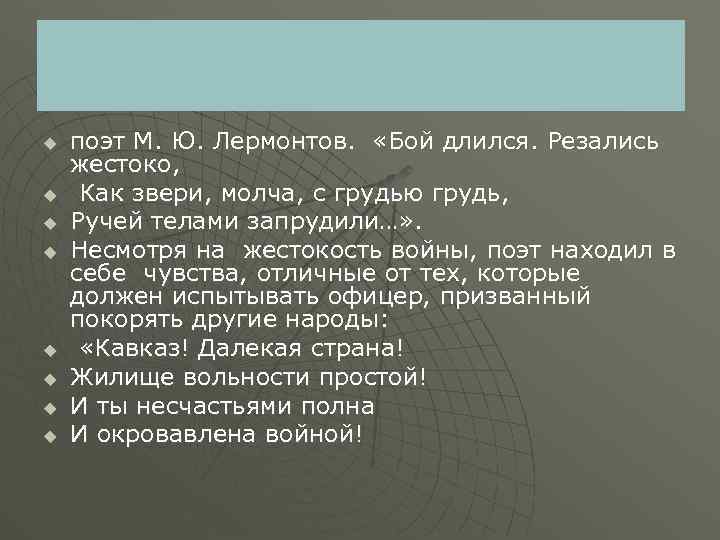 поэт М. Ю. Лермонтов. «Бой длился. Резались жестоко,

Как звери, молча, с грудью грудь,

Ручей телами запрудили…».

Несмотря на жестокость войны, поэт находил в себе чувства, отличные от тех, которые должен испытывать офицер, призванный покорять другие народы:

«Кавказ! Далекая страна!

Жилище вольности простой!

И ты несчастьями полна

И окровавлена войной!